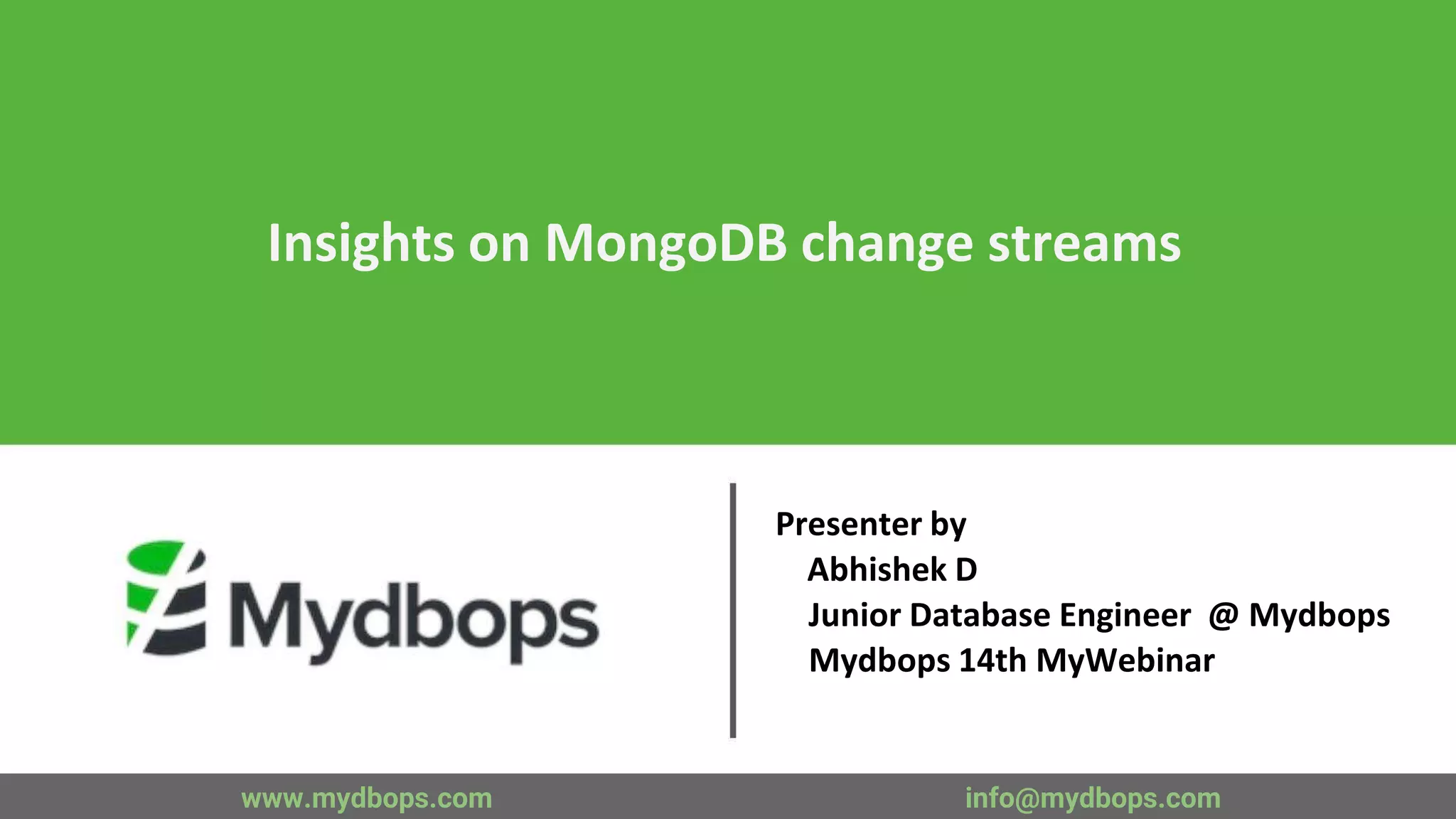 Insights on MongoDB change streams

Mydbops

Presenter by
Abhishek D
Junior Database Engineer @ Mydbops
Mydbops 14th MyWebinar

www.mydbops.com

info@mydbops.com